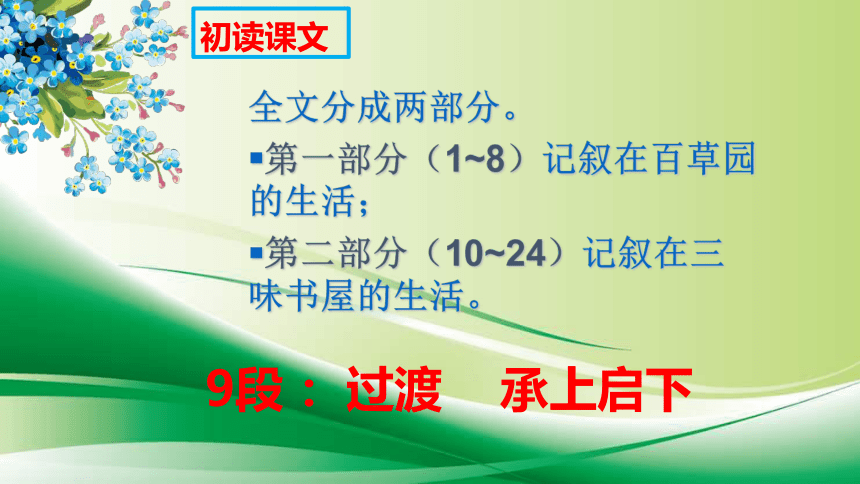 初读课文

全文分成两部分。

▪第一部分（1~8）记叙在百草园的生活；

▪第二部分（10~24）记叙在三味书屋的生活。

9段： 过渡　承上启下